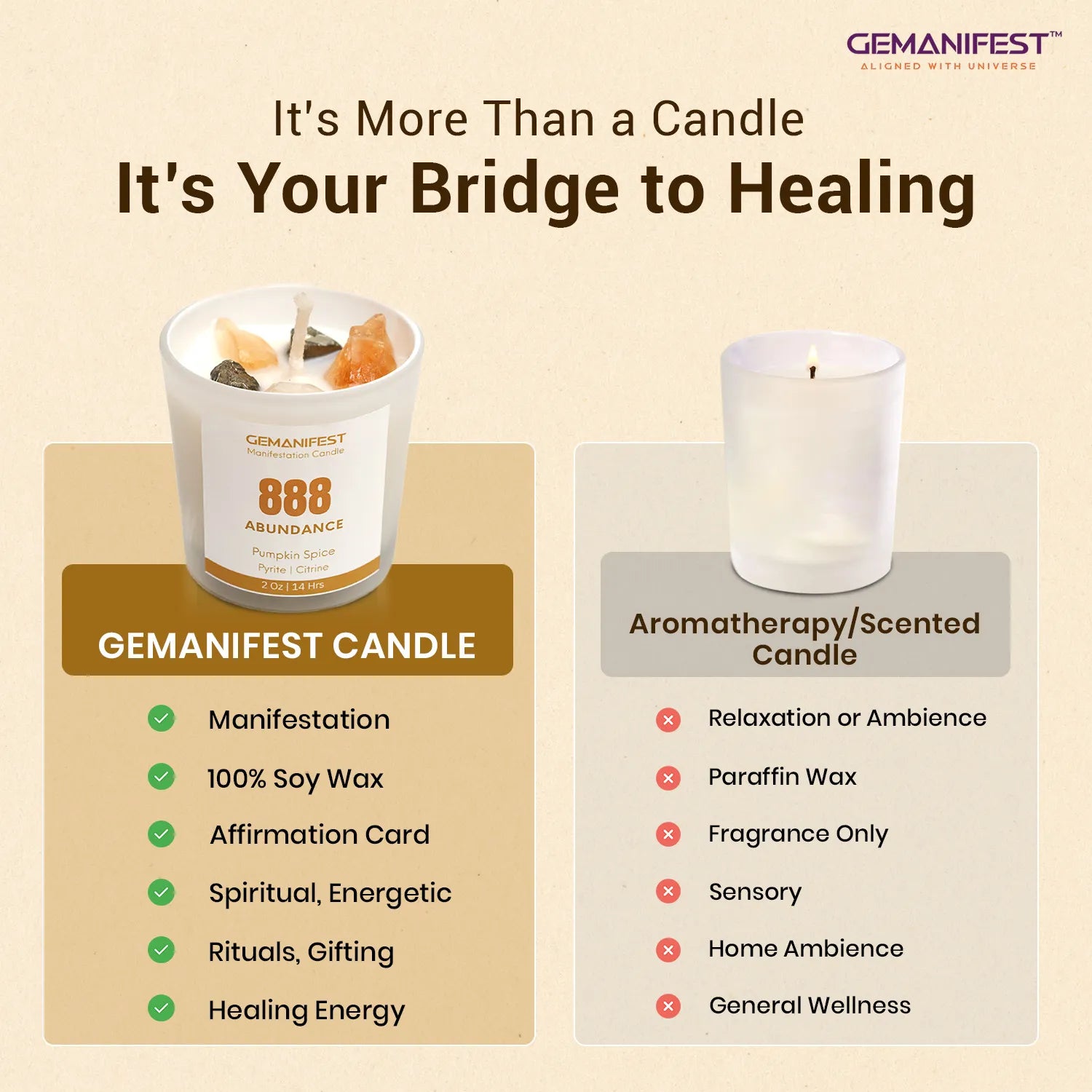 GEMANIFEST™
ALIGNED WITH UNIVERSE

It's More Than a Candle
It's Your Bridge to Healing

GEMANIFEST
Manifestation Candle
888
ABUNDANCE
Pumpkin Spice
Pyrite | Citrine
2 Oz | 14 Hrs

GEMANIFEST CANDLE

Manifestation
100% Soy Wax
Affirmation Card
Spiritual, Energetic
Rituals, Gifting
Healing Energy

Aromatherapy/Scented Candle

Relaxation or Ambience
Paraffin Wax
Fragrance Only
Sensory
Home Ambience
General Wellness